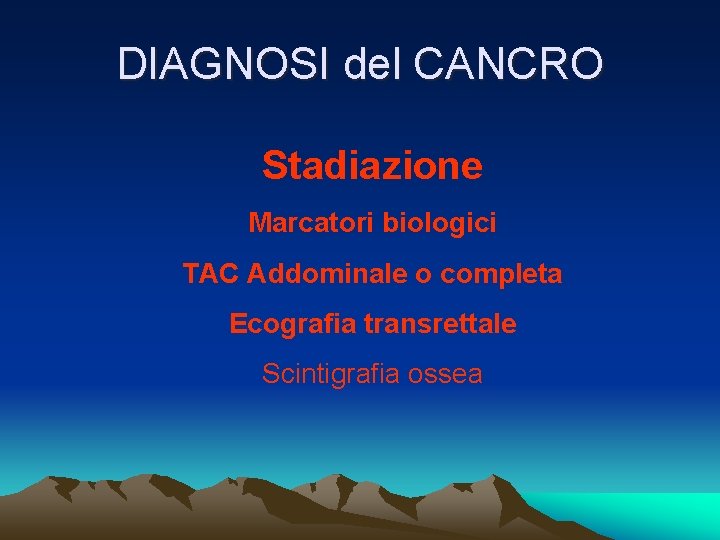 DIAGNOSI del CANCRO

Stadiazione

Marcatori biologici

TAC Addominale o completa

Ecografia transrettale

Scintigrafia ossea